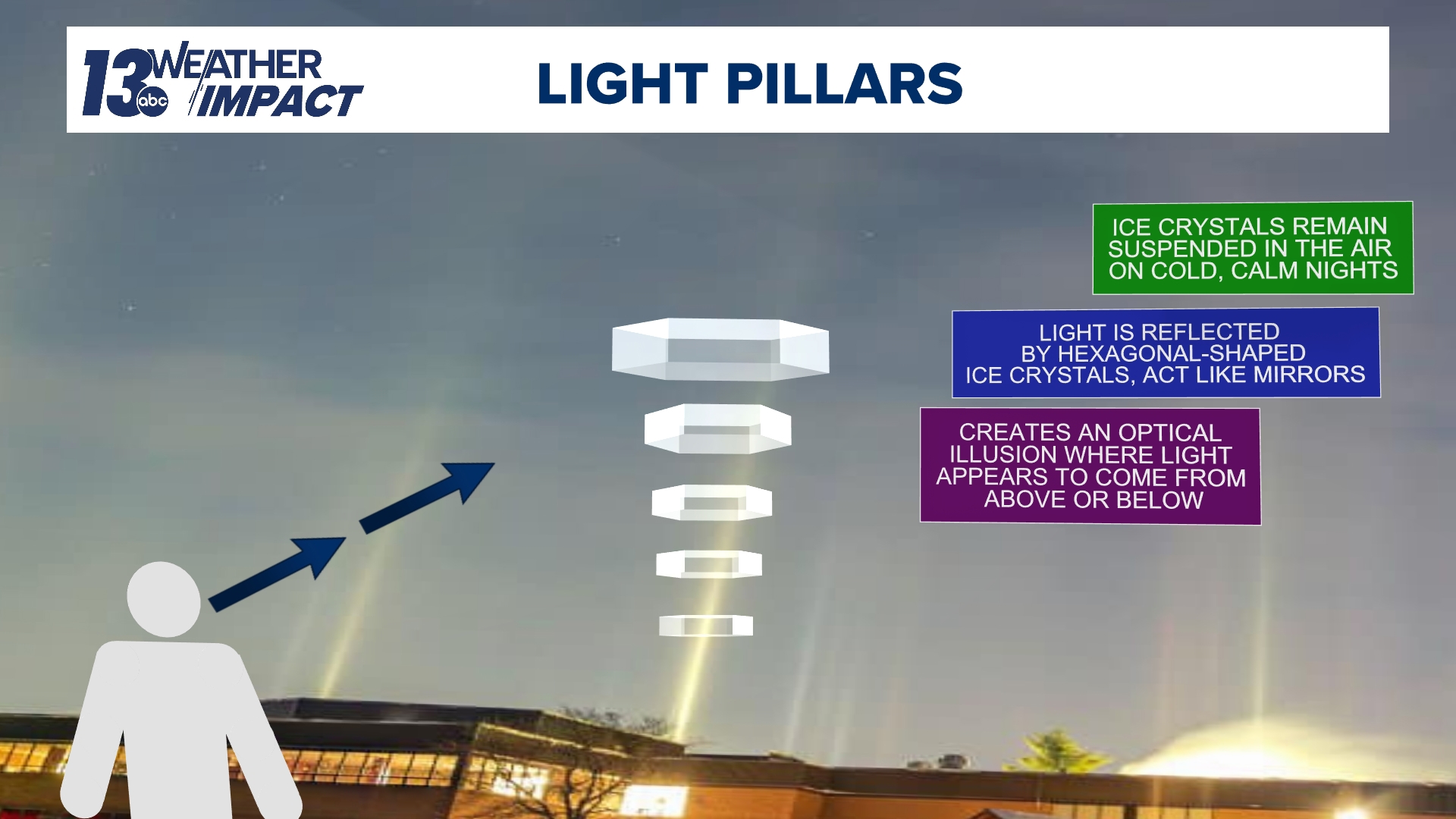 13 abc WEATHER IMPACT

LIGHT PILLARS

ICE CRYSTALS REMAIN SUSPENDED IN THE AIR ON COLD, CALM NIGHTS

LIGHT IS REFLECTED BY HEXAGONAL-SHAPED ICE CRYSTALS, ACT LIKE MIRRORS

CREATES AN OPTICAL ILLUSION WHERE LIGHT APPEARS TO COME FROM ABOVE OR BELOW